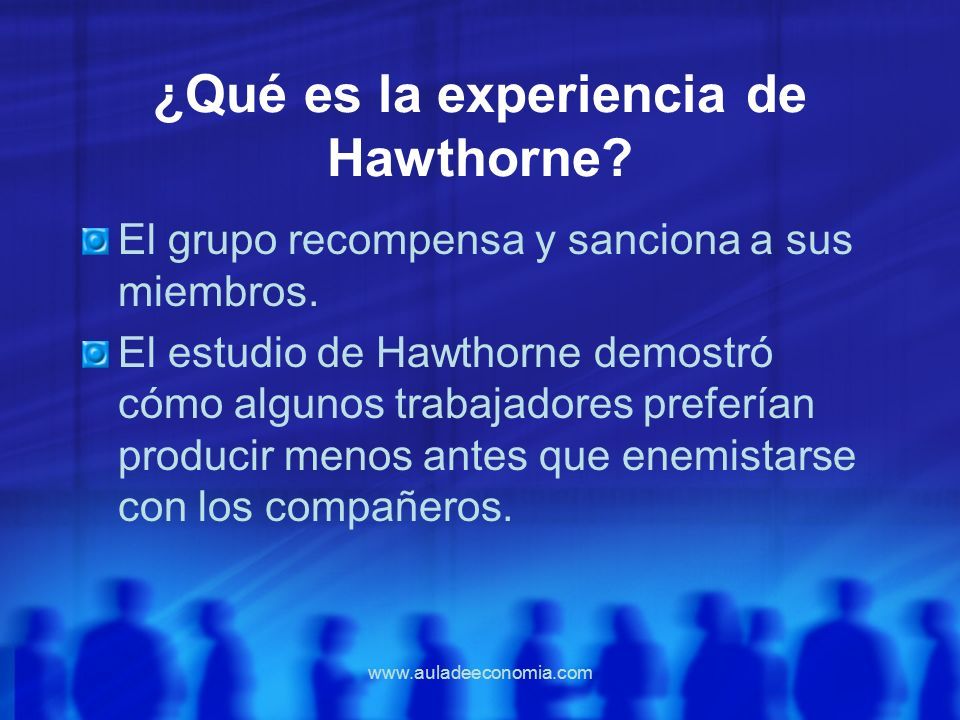 ¿Qué es la experiencia de Hawthorne?

El grupo recompensa y sanciona a sus miembros.

El estudio de Hawthorne demostró cómo algunos trabajadores preferían producir menos antes que enemistarse con los compañeros.

www.auladeeconomia.com